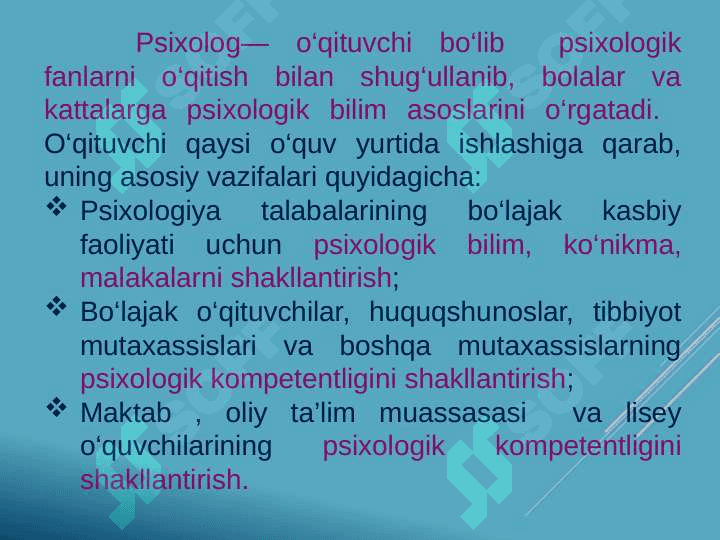 Psixolog— o‘qituvchi bo‘lib psixologik fanlarni o‘qitish bilan shug‘ullanib, bolalar va kattalarga psixologik bilim asoslarini o‘rgatadi. O‘qituvchi qaysi o‘quv yurtida ishlashiga qarab, uning asosiy vazifalari quyidagicha:

❖ Psixologiya talabalarining bo‘lajak kasbiy faoliyati uchun psixologik bilim, ko‘nikma, malakalarni shakllantirish;

❖ Bo‘lajak o‘qituvchilar, huquqshunoslar, tibbiyot mutaxassislari va boshqa mutaxassislarning psixologik kompetentligini shakllantirish;

❖ Maktab , oliy ta’lim muassasasi va lisey o‘quvchilarining psixologik kompetentligini shakllantirish.